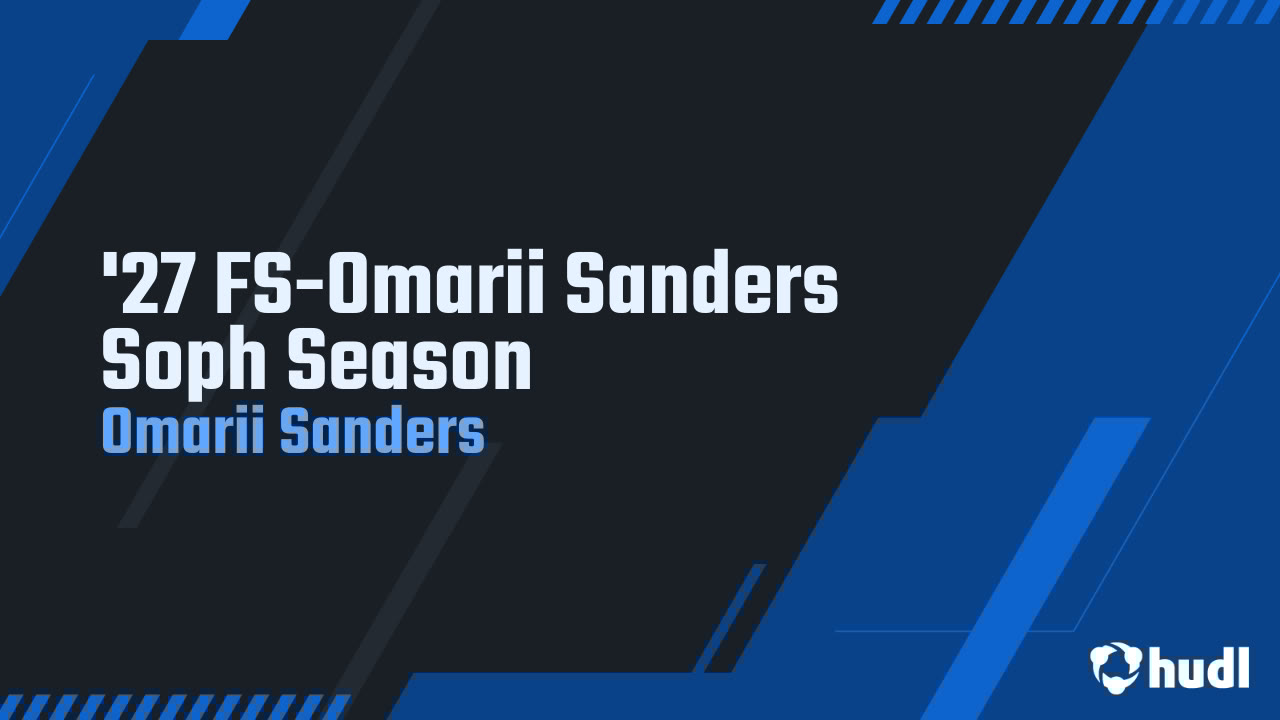 '27 FS-Omarii Sanders Soph Season
Omarii Sanders

hudl